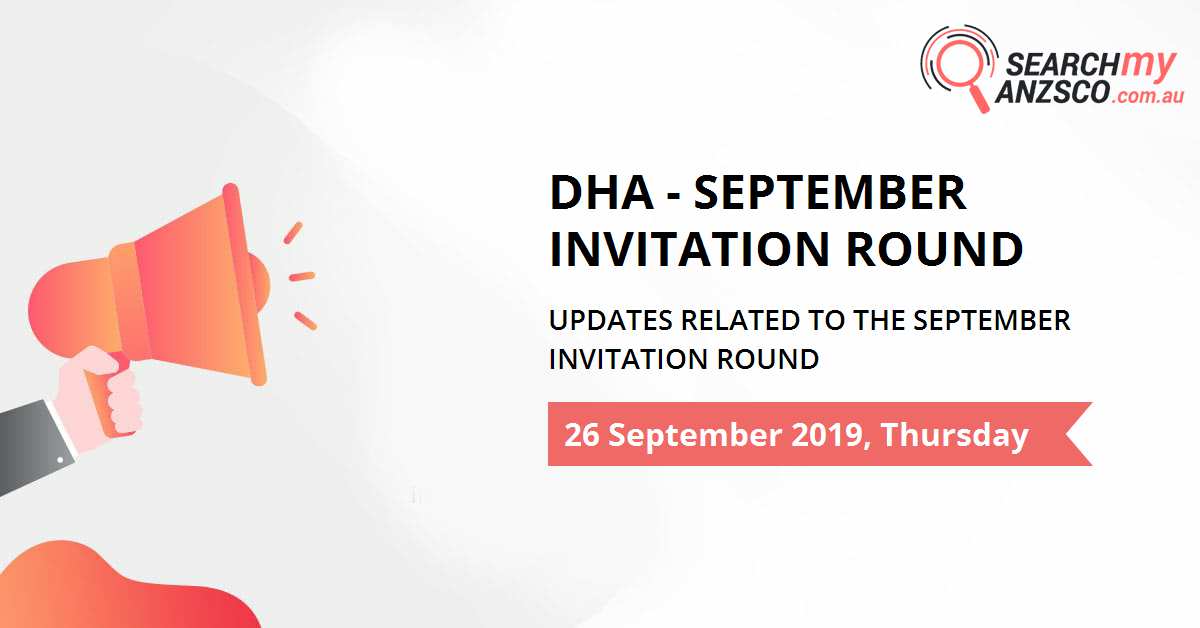 SEARCHmy ANZSCO.com.au

DHA - SEPTEMBER INVITATION ROUND

UPDATES RELATED TO THE SEPTEMBER INVITATION ROUND

26 September 2019, Thursday